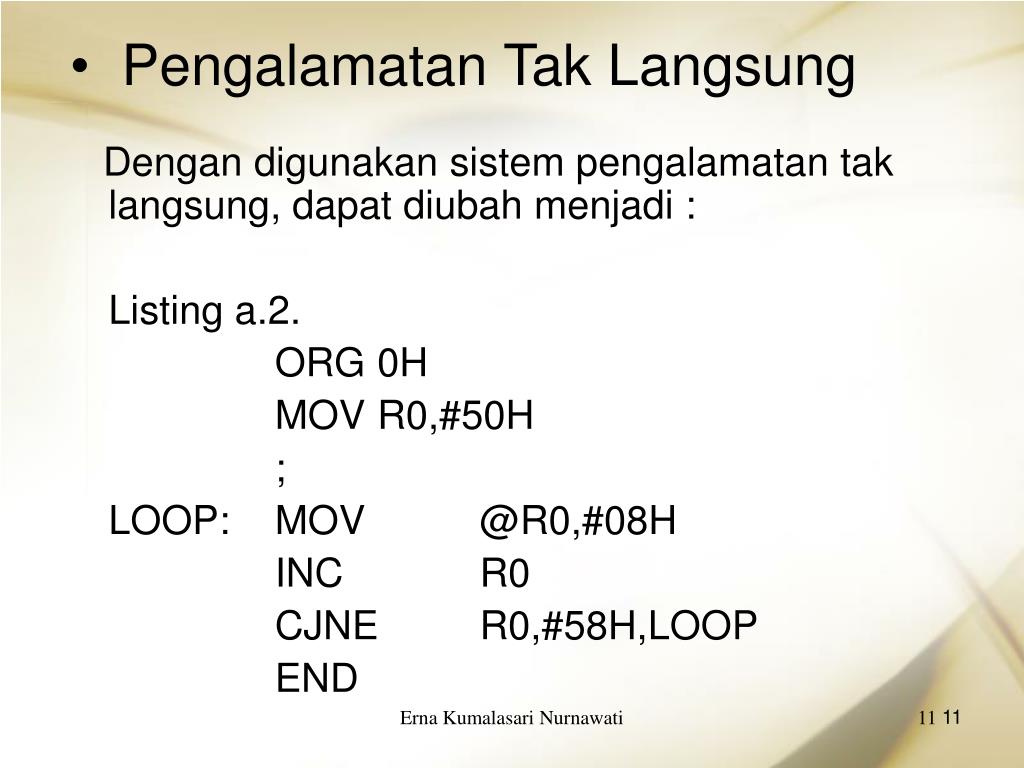 • Pengalamatan Tak Langsung

Dengan digunakan sistem pengalamatan tak langsung, dapat diubah menjadi :

Listing a.2.
ORG 0H
MOV R0,#50H
;
LOOP: MOV @R0,#08H
INC R0
CJNE R0,#58H,LOOP
END

Erna Kumalasari Nurnawati

11 11